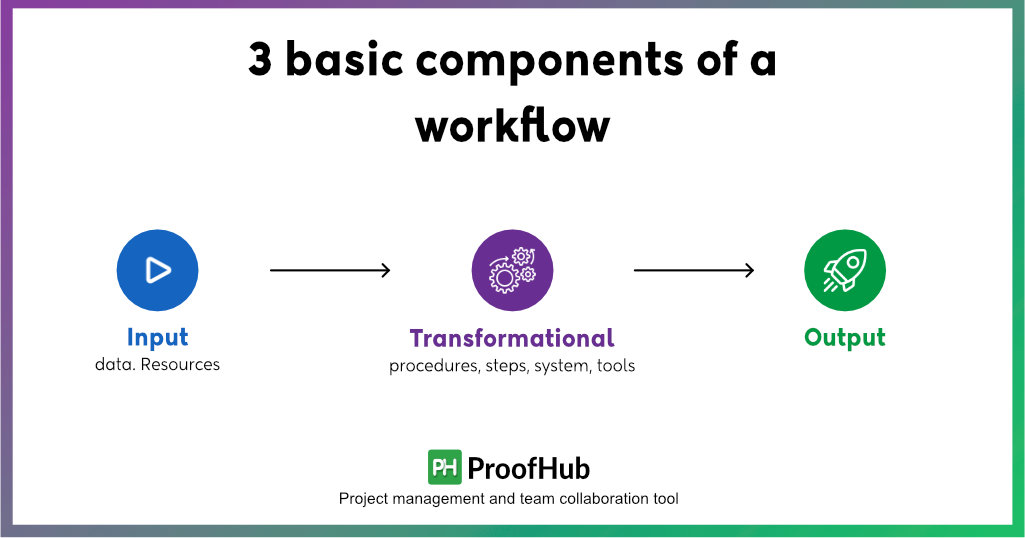 3 basic components of a workflow

Input
data. Resources

Transformational
procedures, steps, system, tools

Output

PH ProofHub
Project management and team collaboration tool